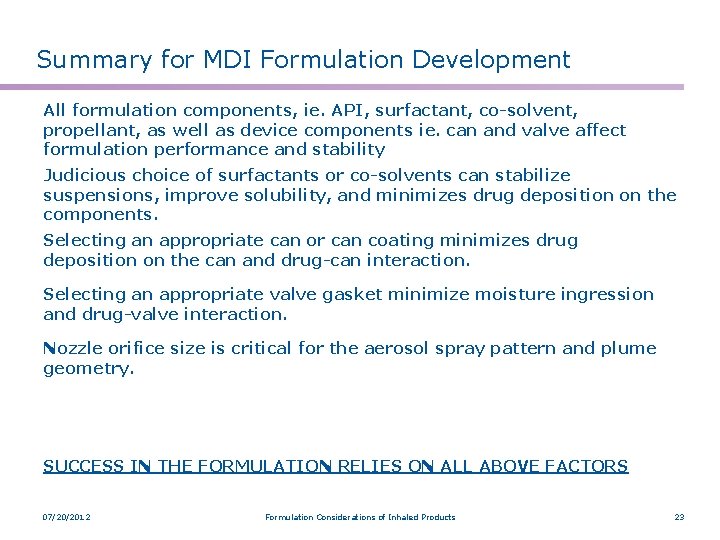 Summary for MDI Formulation Development

All formulation components, ie. API, surfactant, co-solvent, propellant, as well as device components ie. can and valve affect formulation performance and stability

Judicious choice of surfactants or co-solvents can stabilize suspensions, improve solubility, and minimizes drug deposition on the components.

Selecting an appropriate can or can coating minimizes drug deposition on the can and drug-can interaction.

Selecting an appropriate valve gasket minimize moisture ingression and drug-valve interaction.

Nozzle orifice size is critical for the aerosol spray pattern and plume geometry.

SUCCESS IN THE FORMULATION RELIES ON ALL ABOVE FACTORS

07/20/2012

Formulation Considerations of Inhaled Products

23